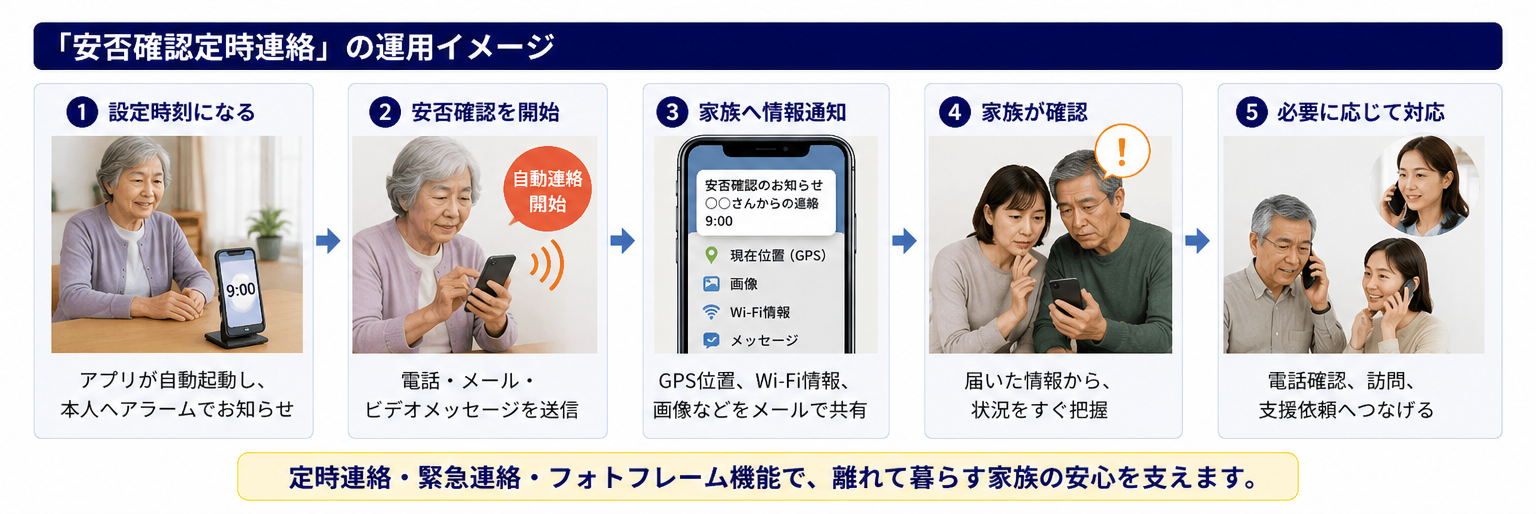 「安否確認定時連絡」の運用イメージ

1 設定時刻になる

9:00

アプリが自動起動し、本人へアラームでお知らせ

2 安否確認を開始

自動連絡開始

電話・メール・ビデオメッセージを送信

3 家族へ情報通知

安否確認のお知らせ
○○さんからの連絡
9:00

現在位置（GPS）
画像
Wi-Fi情報
メッセージ

GPS位置、Wi-Fi情報、画像などをメールで共有

4 家族が確認

!

届いた情報から、状況をすぐ把握

5 必要に応じて対応

電話確認、訪問、支援依頼へつなげる

定時連絡・緊急連絡・フォトフレーム機能で、離れて暮らす家族の安心を支えます。